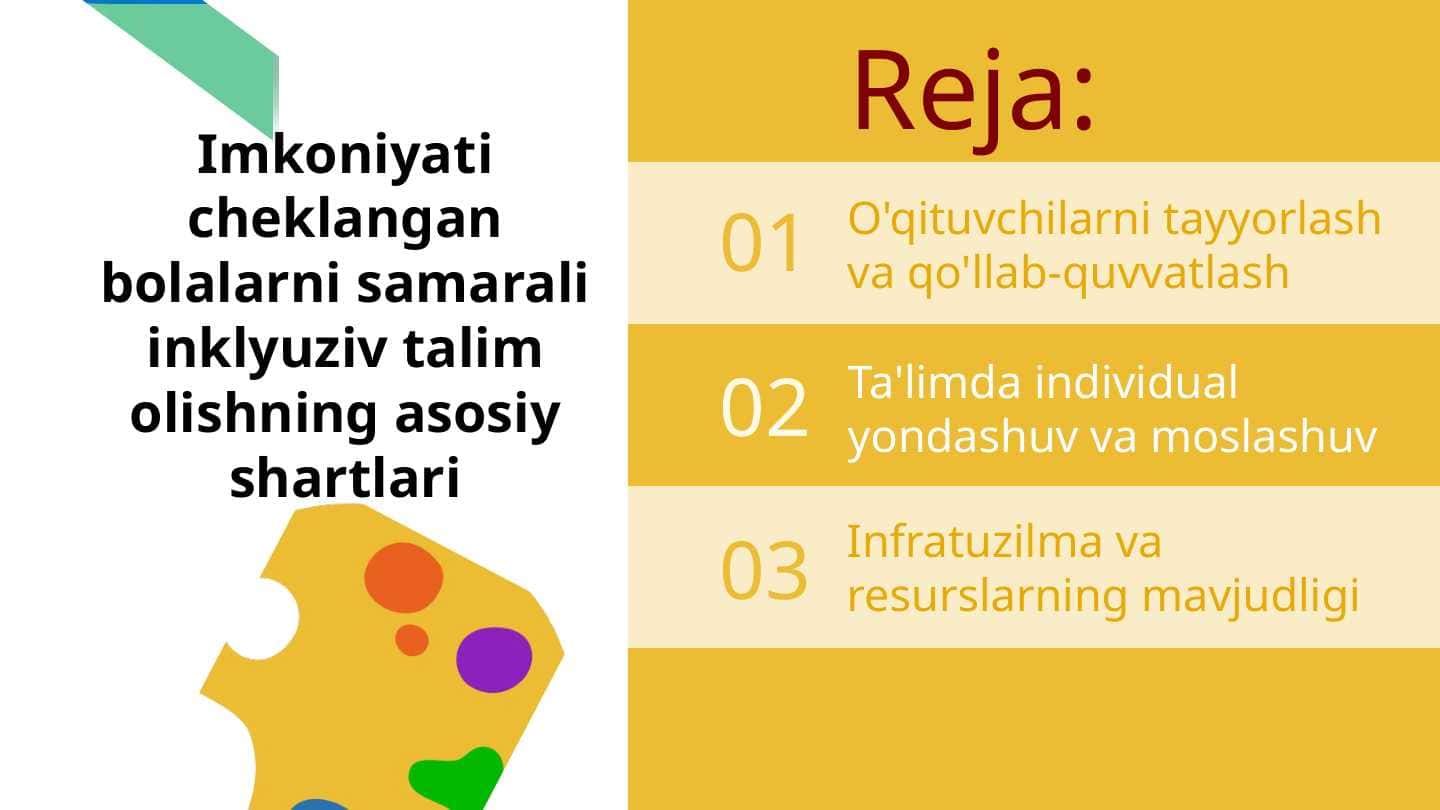 Imkoniyati cheklangan bolalarni samarali inklyuziv talim olishning asosiy shartlari

Reja:

01 O'qituvchilarni tayyorlash va qo'llab-quvvatlash

02 Ta'limda individual yondashuv va moslashuv

03 Infratuzilma va resurslarning mavjudligi